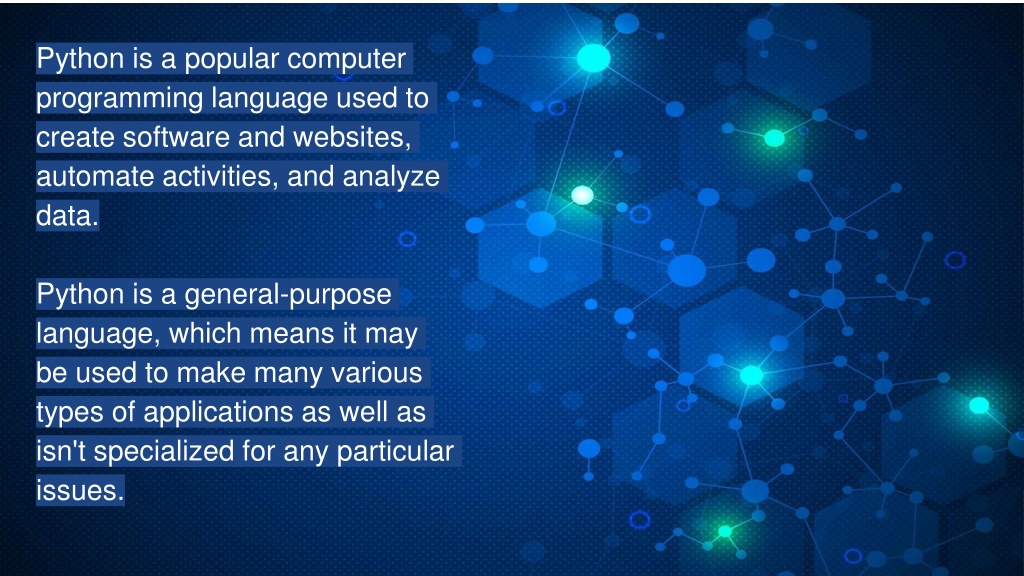 Python is a popular computer programming language used to create software and websites, automate activities, and analyze data.

Python is a general-purpose language, which means it may be used to make many various types of applications as well as isn't specialized for any particular issues.